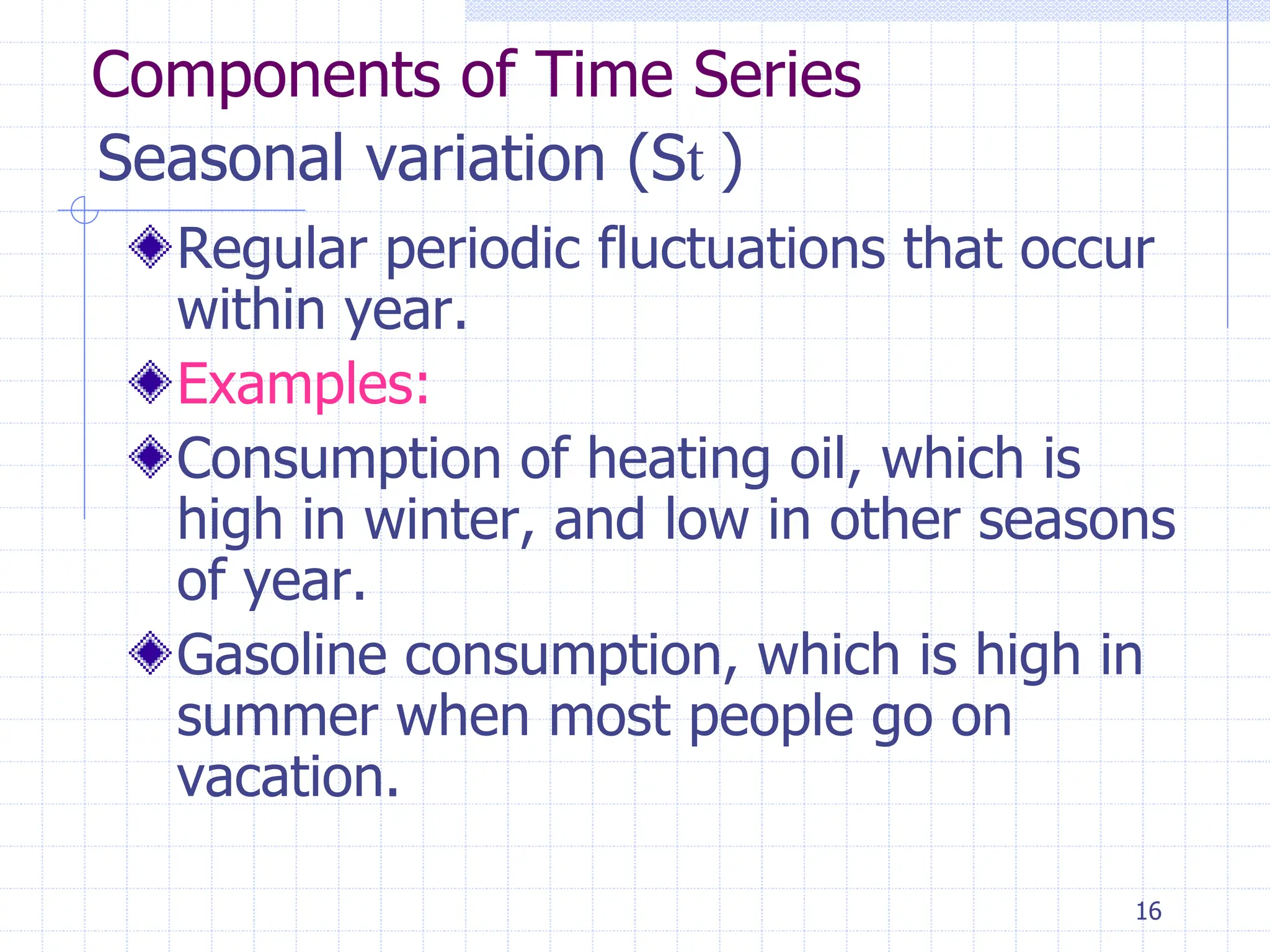 Components of Time Series
Seasonal variation (St )

Regular periodic fluctuations that occur within year.

Examples:

Consumption of heating oil, which is high in winter, and low in other seasons of year.

Gasoline consumption, which is high in summer when most people go on vacation.

16